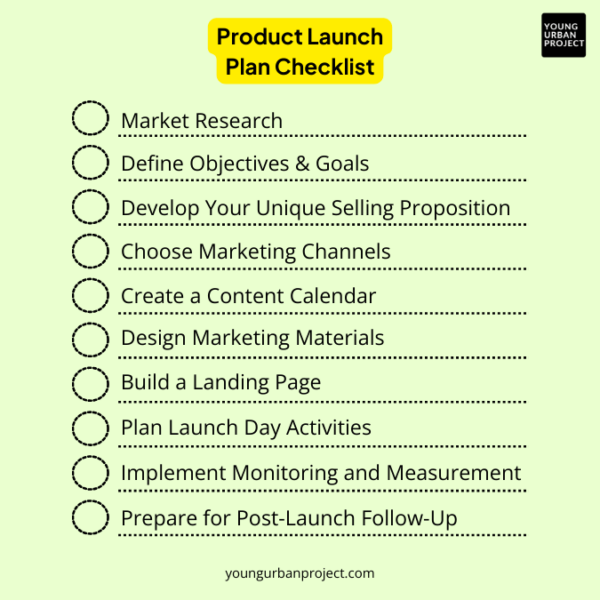 Product Launch Plan Checklist

YOUNG URBAN PROJECT

Market Research

Define Objectives & Goals

Develop Your Unique Selling Proposition

Choose Marketing Channels

Create a Content Calendar

Design Marketing Materials

Build a Landing Page

Plan Launch Day Activities

Implement Monitoring and Measurement

Prepare for Post-Launch Follow-Up

youngurbanproject.com